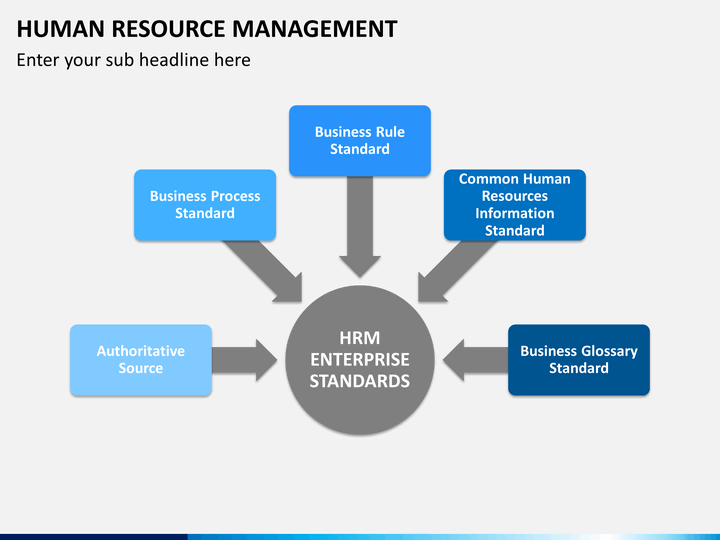 HUMAN RESOURCE MANAGEMENT

Enter your sub headline here

Business Rule Standard

Business Process Standard

Common Human Resources Information Standard

Authoritative Source

HRM ENTERPRISE STANDARDS

Business Glossary Standard